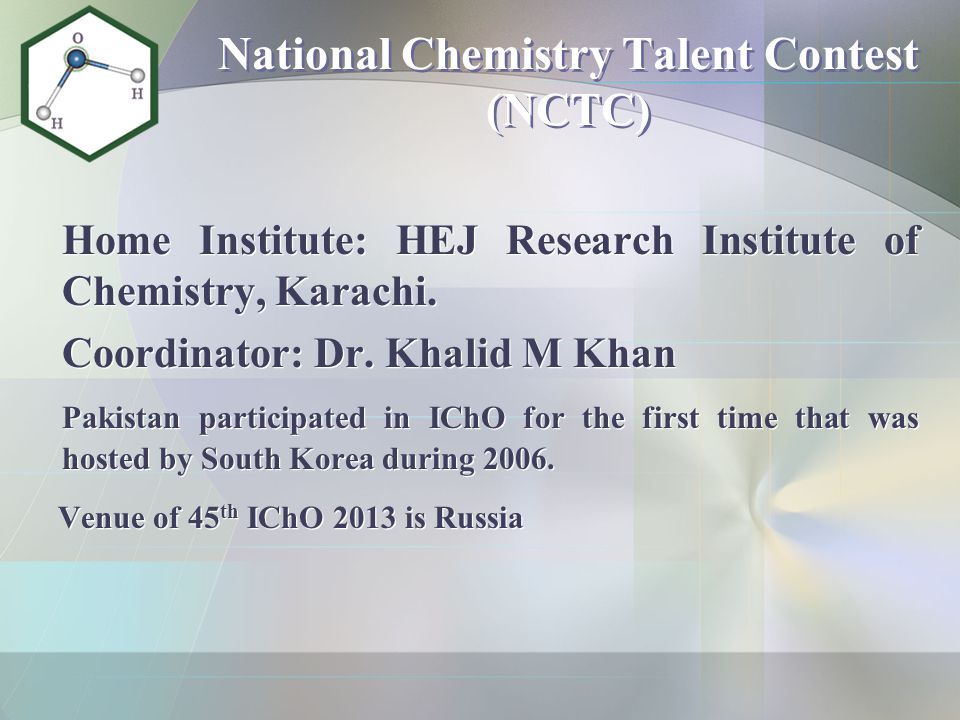 O
H
H

National Chemistry Talent Contest (NCTC)

Home Institute: HEJ Research Institute of Chemistry, Karachi.

Coordinator: Dr. Khalid M Khan

Pakistan participated in IChO for the first time that was hosted by South Korea during 2006.

Venue of 45$^{th}$ IChO 2013 is Russia